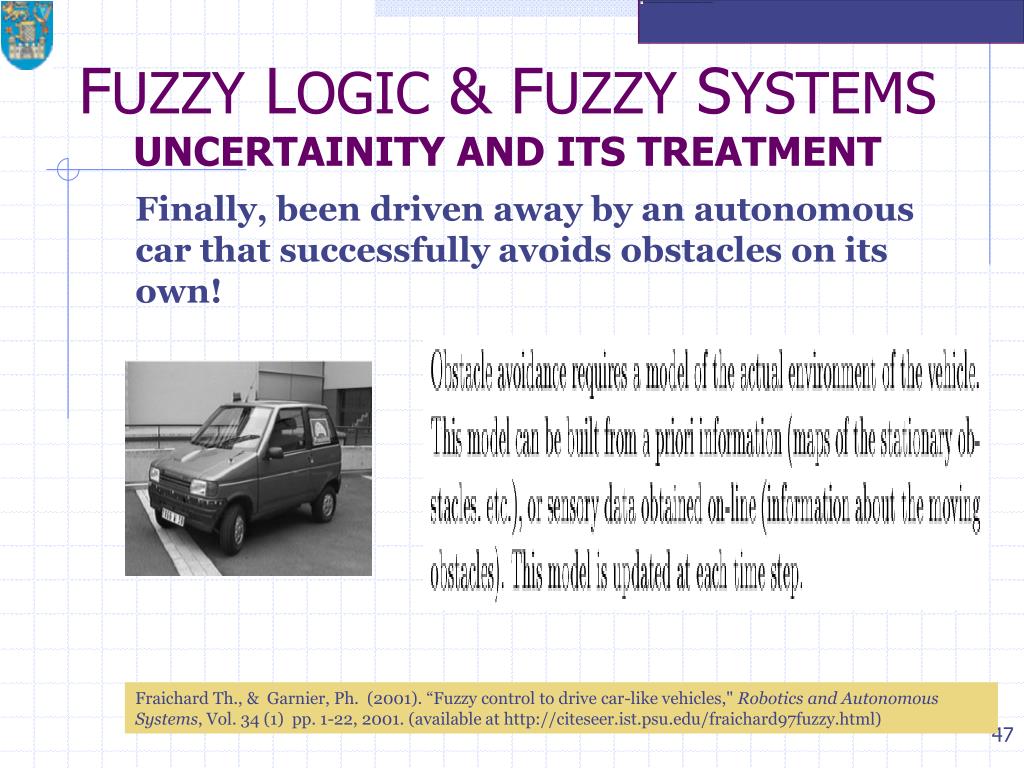 FUZZY LOGIC & FUZZY SYSTEMS
UNCERTAINITY AND ITS TREATMENT

Finally, been driven away by an autonomous car that successfully avoids obstacles on its own!

Obstacle avoidance requires a model of the actual environment of the vehicle. This model can be built from a priori information (maps of the stationary obstacles. etc.), or sensory data obtained on-line (information about the moving obstacles). This model is updated at each time step.

Fraichard Th., & Garnier, Ph. (2001). “Fuzzy control to drive car-like vehicles," Robotics and Autonomous Systems, Vol. 34 (1) pp. 1-22, 2001. (available at http://citeseer.ist.psu.edu/fraichard97fuzzy.html)

47